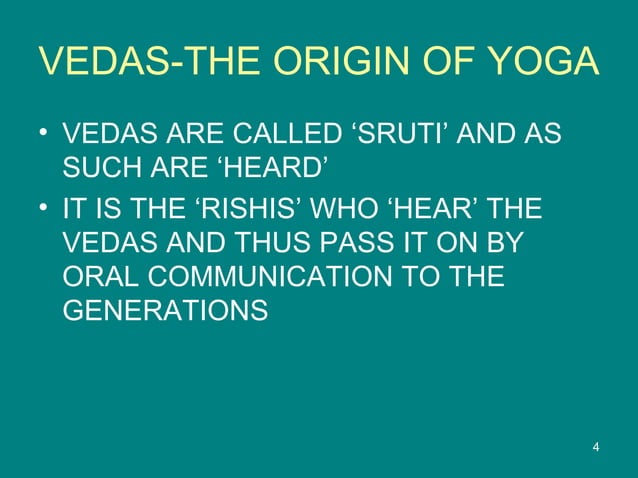 VEDAS-THE ORIGIN OF YOGA

• VEDAS ARE CALLED ‘SRUTI’ AND AS SUCH ARE ‘HEARD’

• IT IS THE ‘RISHIS’ WHO ‘HEAR’ THE VEDAS AND THUS PASS IT ON BY ORAL COMMUNICATION TO THE GENERATIONS

4